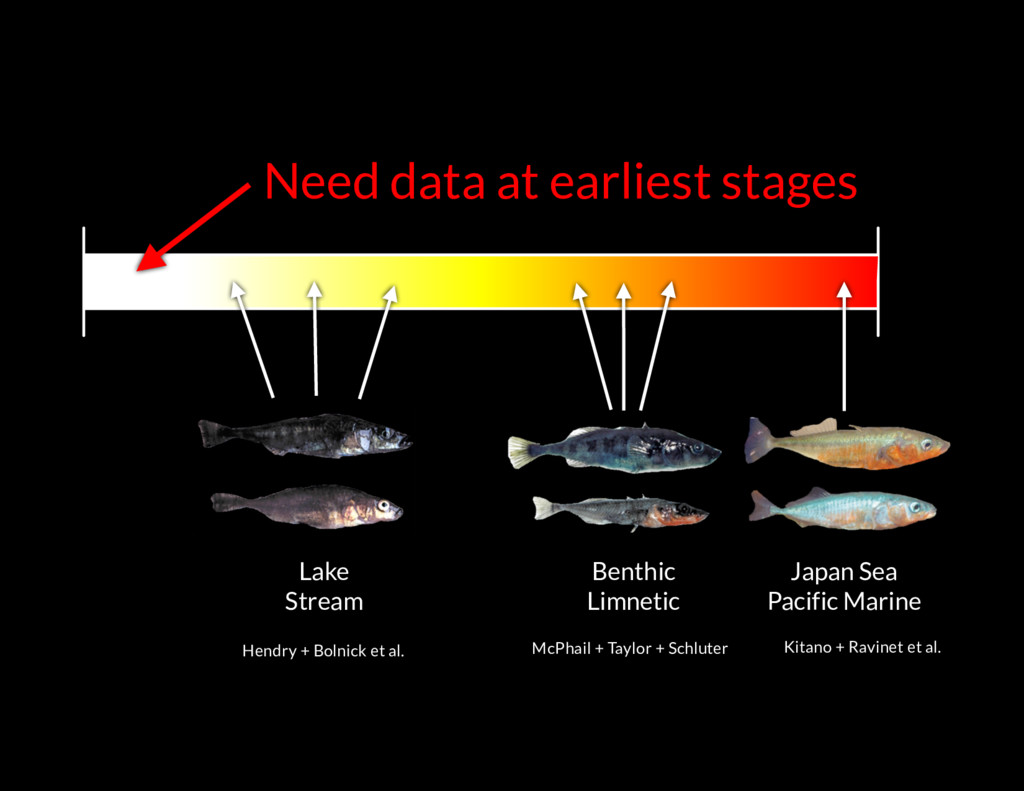 Need data at earliest stages

Lake
Stream

Hendry + Bolnick et al.

Benthic
Limnetic

McPhail + Taylor + Schluter

Japan Sea
Pacific Marine

Kitano + Ravinet et al.